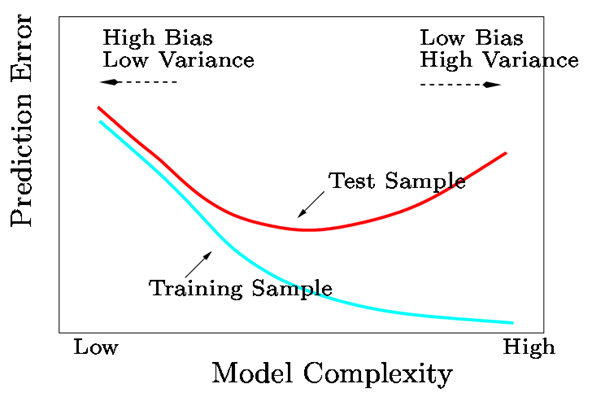 Prediction Error

High Bias
Low Variance

Low Bias
High Variance

Test Sample

Training Sample

Low

High

Model Complexity